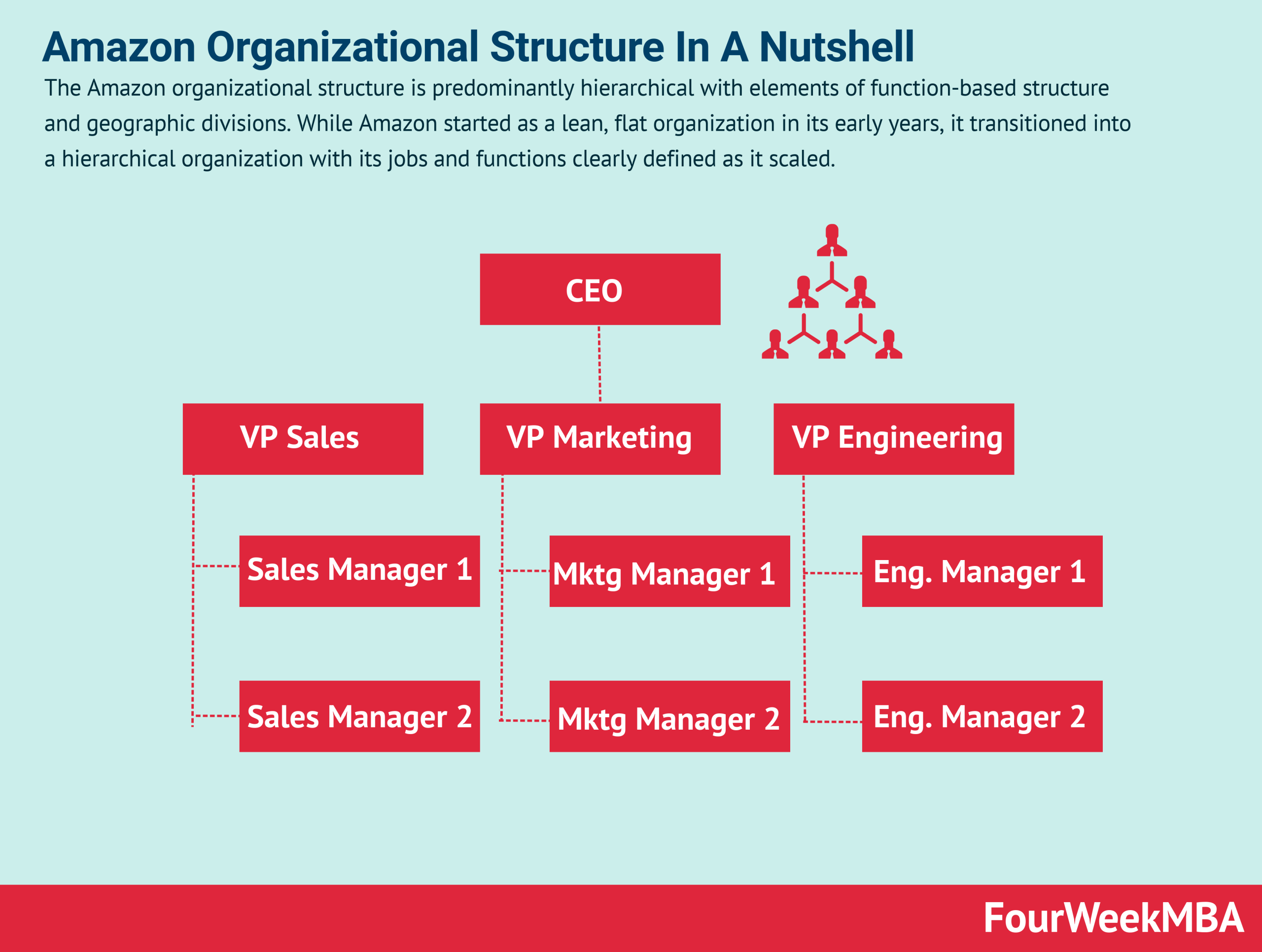 Amazon Organizational Structure In A Nutshell

The Amazon organizational structure is predominantly hierarchical with elements of function-based structure and geographic divisions. While Amazon started as a lean, flat organization in its early years, it transitioned into a hierarchical organization with its jobs and functions clearly defined as it scaled.

CEO

VP Sales

VP Marketing

VP Engineering

Sales Manager 1

Sales Manager 2

Mktg Manager 1

Mktg Manager 2

Eng. Manager 1

Eng. Manager 2

FourWeekMBA